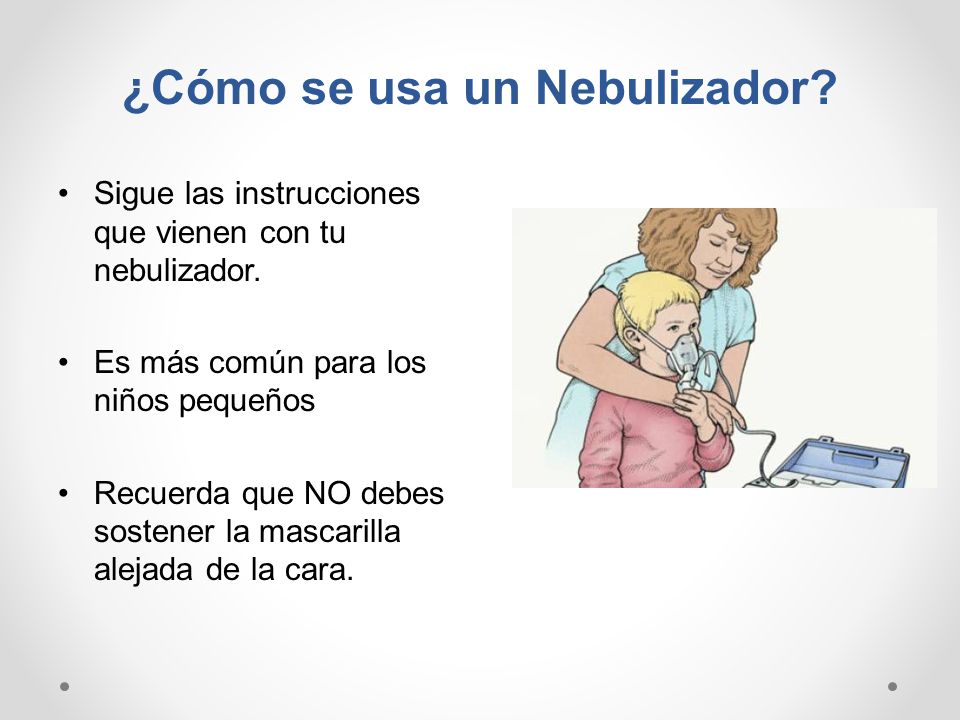 ¿Cómo se usa un Nebulizador?

• Sigue las instrucciones que vienen con tu nebulizador.

• Es más común para los niños pequeños

• Recuerda que NO debes sostener la mascarilla alejada de la cara.